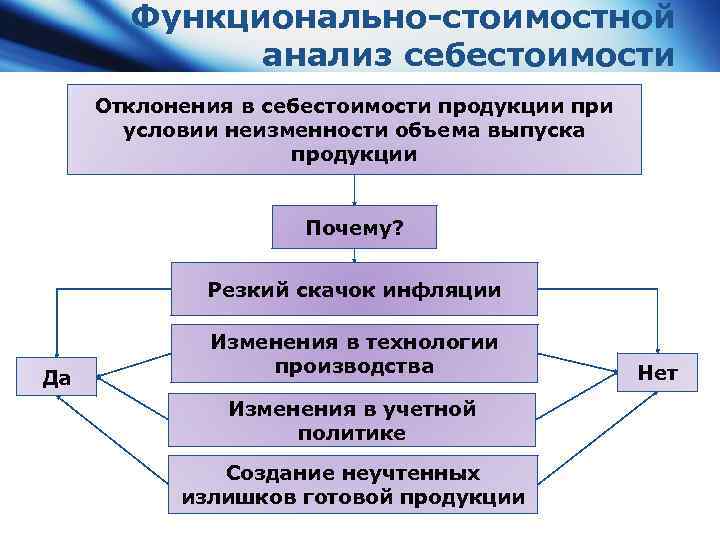 Функционально-стоимостной анализ себестоимости

Отклонения в себестоимости продукции при условии неизменности объема выпуска продукции

Почему?

Резкий скачок инфляции

Изменения в технологии производства

Изменения в учетной политике

Создание неучтенных излишков готовой продукции

Да

Нет